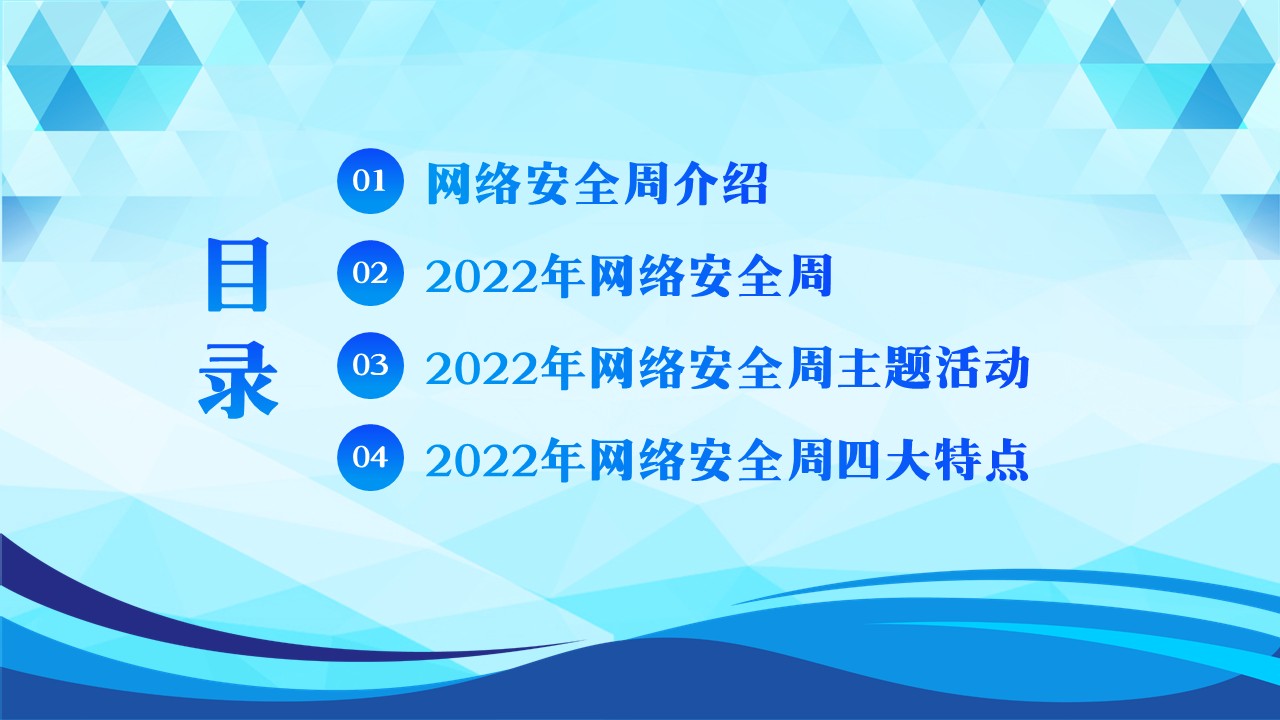 目录

01 网络安全周介绍

02 2022年网络安全周

03 2022年网络安全周主题活动

04 2022年网络安全周四大特点